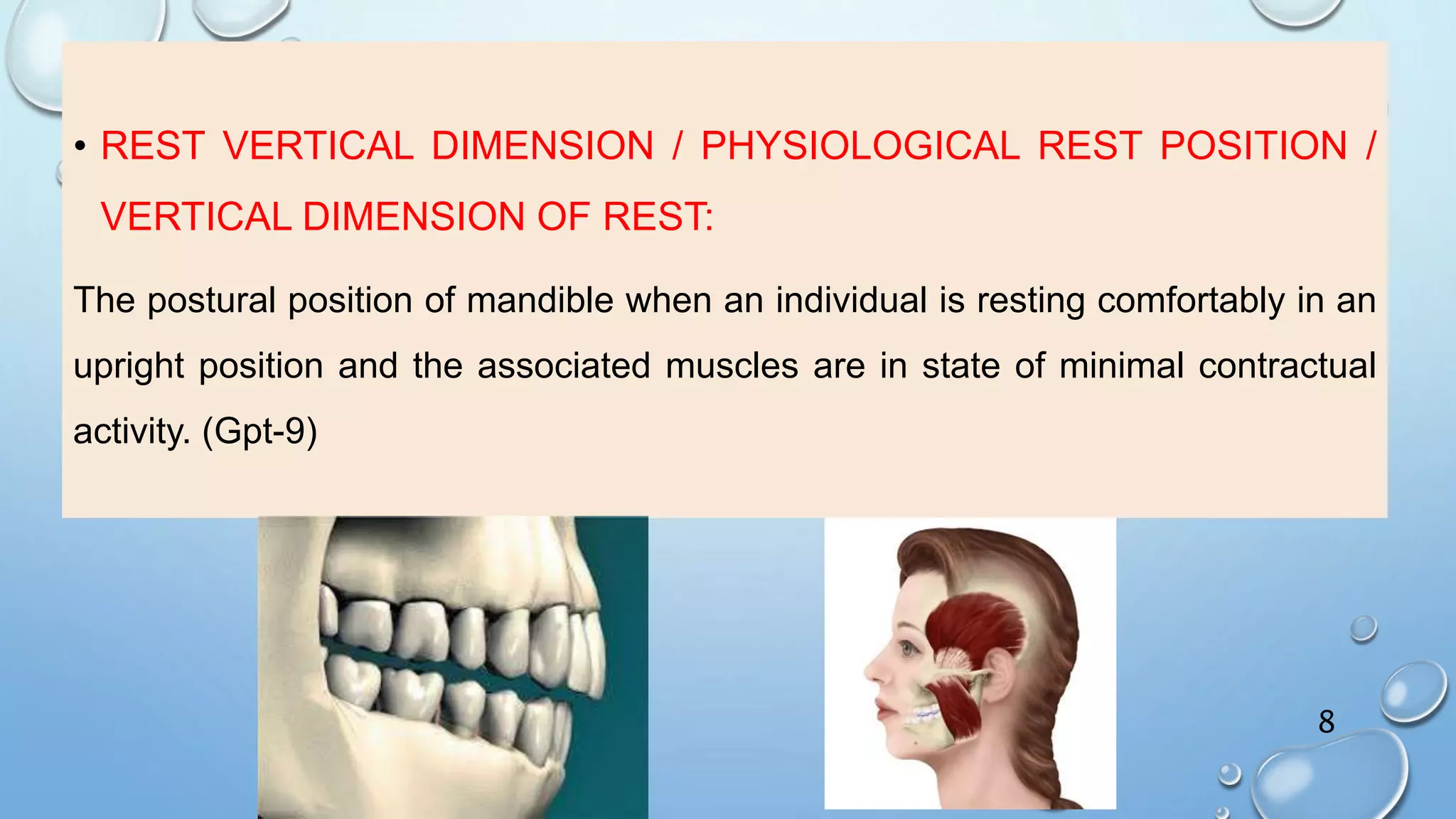 • REST VERTICAL DIMENSION / PHYSIOLOGICAL REST POSITION / VERTICAL DIMENSION OF REST:

The postural position of mandible when an individual is resting comfortably in an upright position and the associated muscles are in state of minimal contractual activity. (Gpt-9)

8